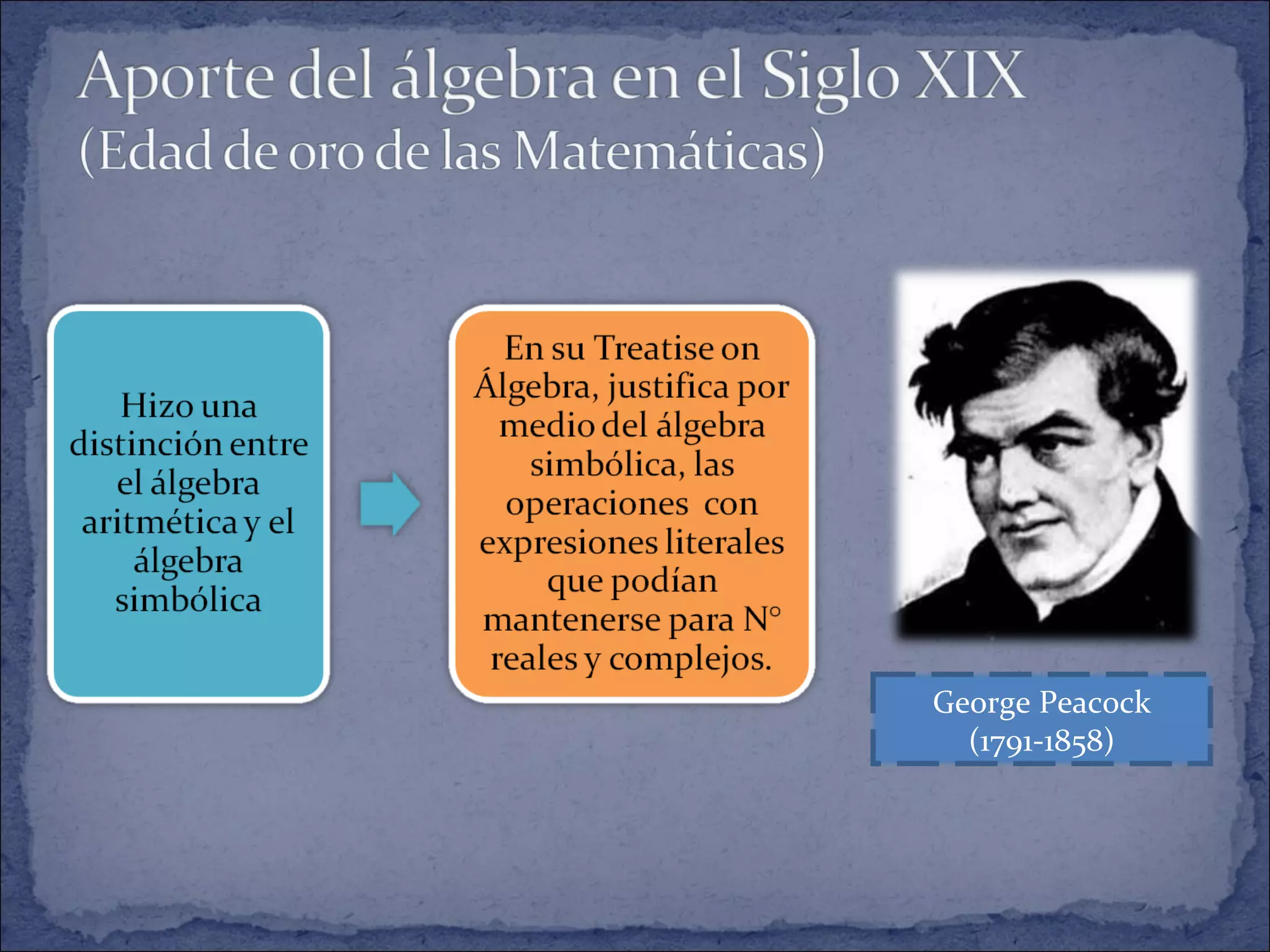 Aporte del álgebra en el Siglo XIX
(Edad de oro de las Matemáticas)

Hizo una distinción entre el álgebra aritmética y el álgebra simbólica

En su Treatise on Álgebra, justifica por medio del álgebra simbólica, las operaciones con expresiones literales que podían mantenerse para N° reales y complejos.

George Peacock
(1791-1858)